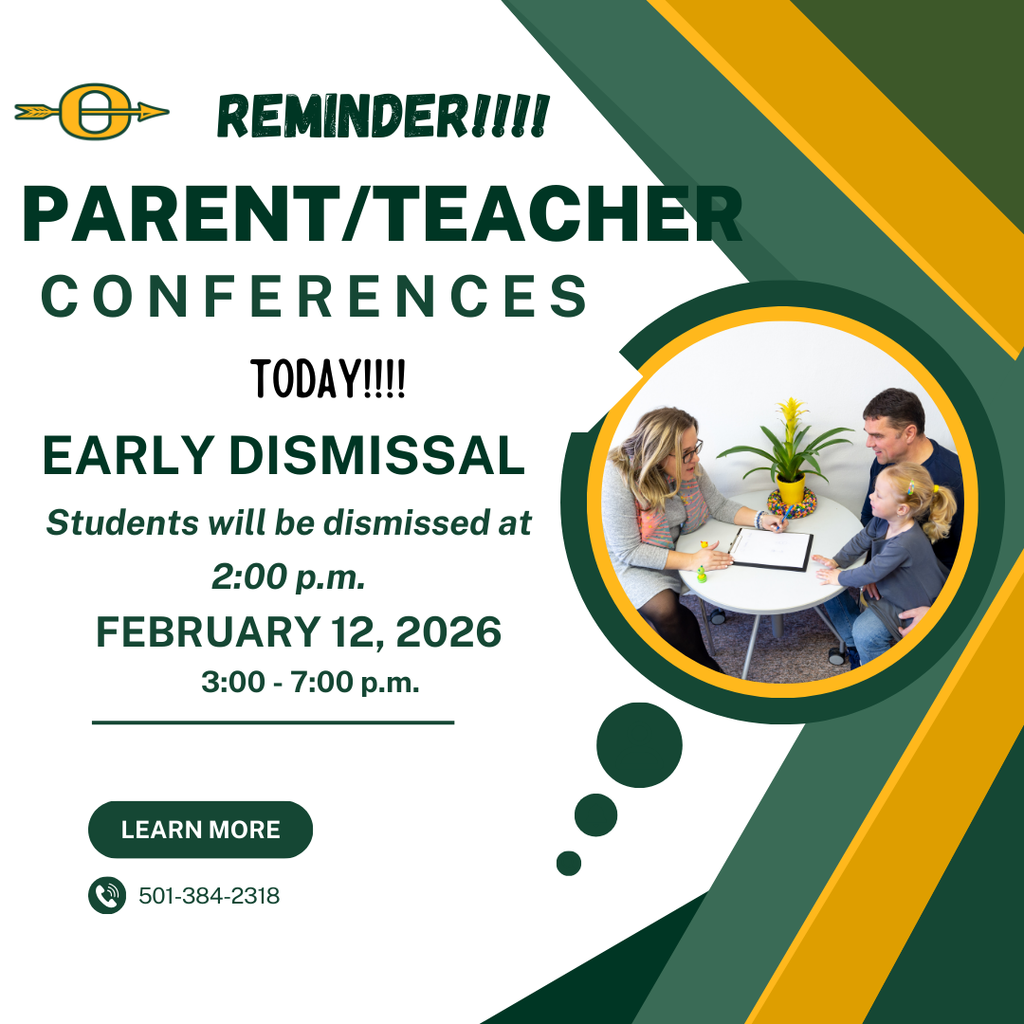 O

REMINDER!!!!

PARENT/TEACHER

CONFERENCES

TODAY!!!!

EARLY DISMISSAL

Students will be dismissed at 2:00 p.m.

FEBRUARY 12, 2026

3:00 - 7:00 p.m.

LEARN MORE

501-384-2318